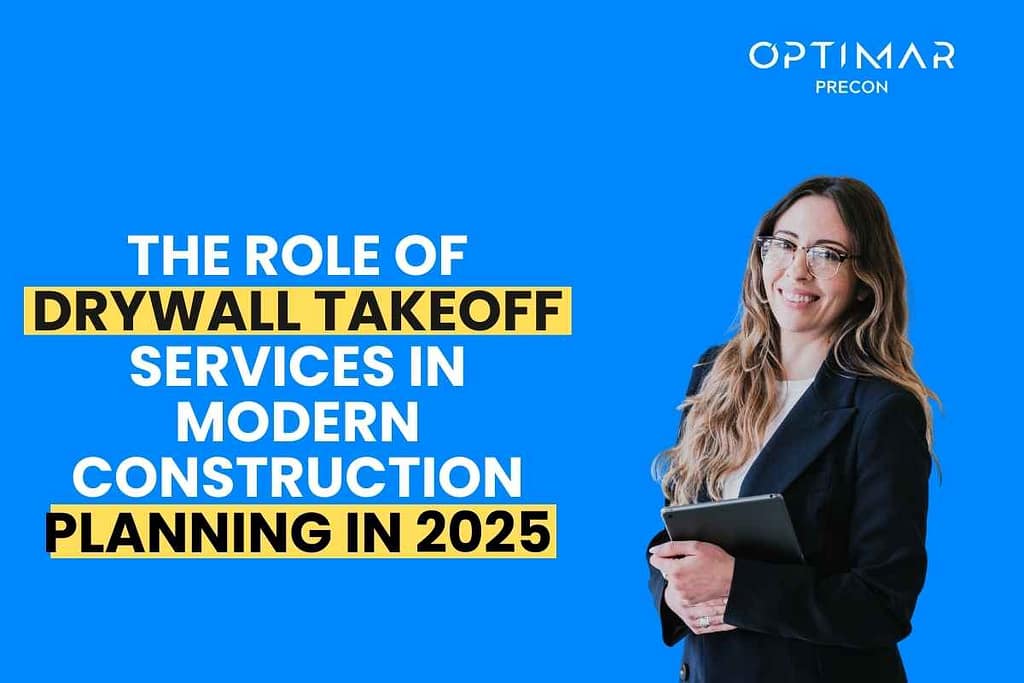 OPTIMAR
PRECON

THE ROLE OF DRYWALL TAKEOFF SERVICES IN MODERN CONSTRUCTION PLANNING IN 2025